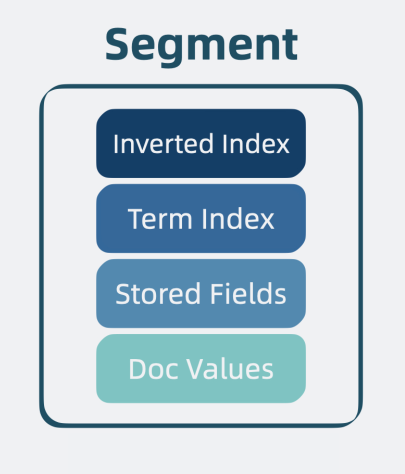 Segment

Inverted Index

Term Index

Stored Fields

Doc Values